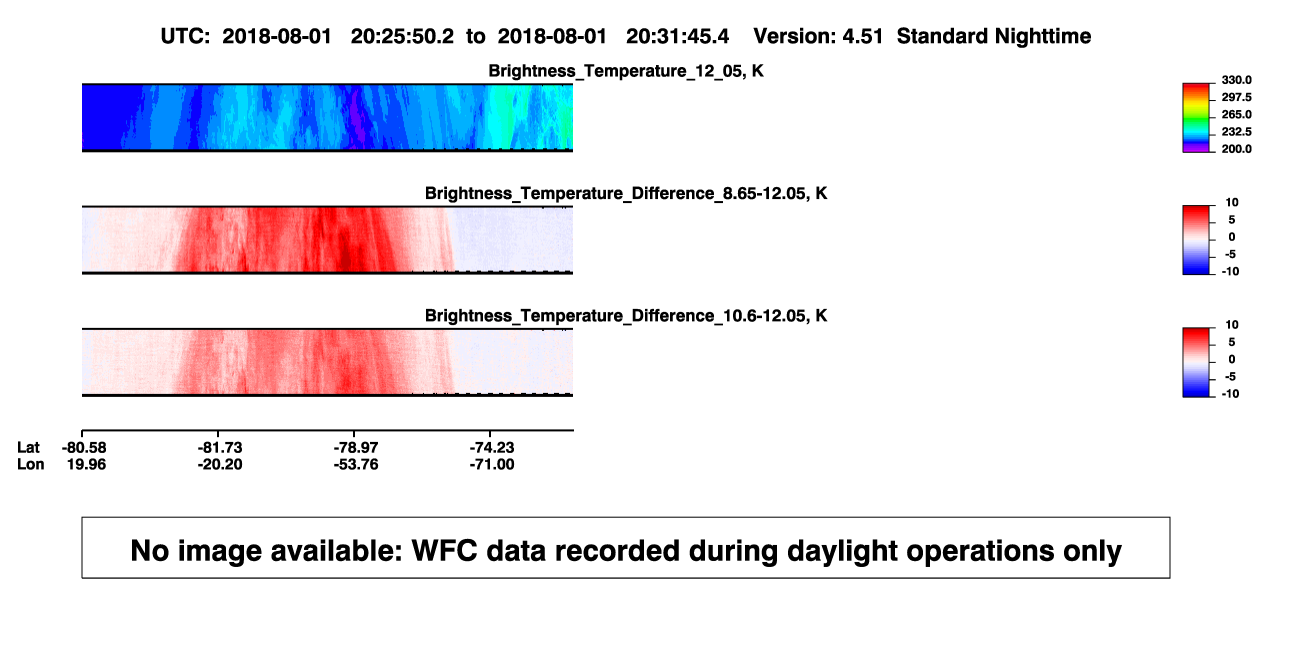 UTC: 2018-08-01 20:25:50.2 to 2018-08-01 20:31:45.4 Version: 4.51 Standard Nighttime

Brightness_Temperature_12_05, K

330.0
297.5
265.0
232.5
200.0

Brightness_Temperature_Difference_8.65-12.05, K

10
5
0
-5
-10

Brightness_Temperature_Difference_10.6-12.05, K

10
5
0
-5
-10

| Lat | -80.58 | -81.73 | -78.97 | -74.23 |
|---|---|---|---|---|
| Lon | 19.96 | -20.20 | -53.76 | -71.00 |

No image available: WFC data recorded during daylight operations only